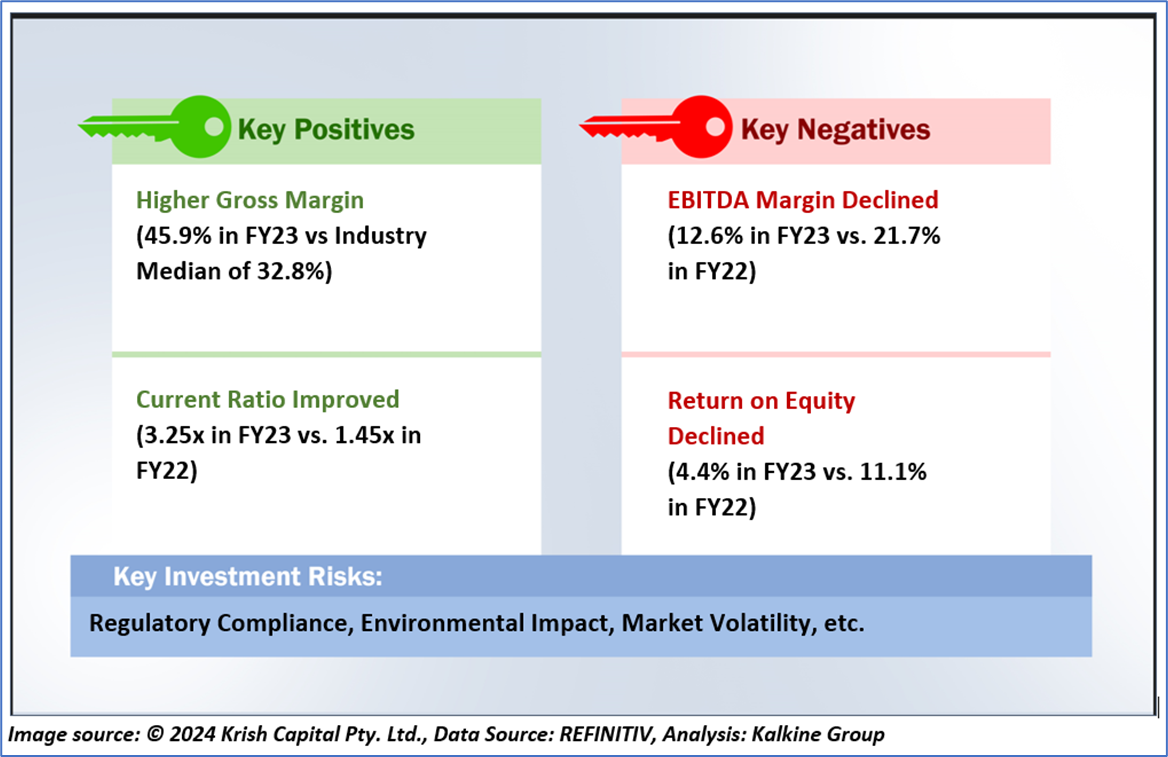 Key Positives

Higher Gross Margin
(45.9% in FY23 vs Industry Median of 32.8%)

Current Ratio Improved
(3.25x in FY23 vs. 1.45x in FY22)

Key Negatives

EBITDA Margin Declined
(12.6% in FY23 vs. 21.7% in FY22)

Return on Equity Declined
(4.4% in FY23 vs. 11.1% in FY22)

Key Investment Risks:

Regulatory Compliance, Environmental Impact, Market Volatility, etc.

Image source: © 2024 Krish Capital Pty. Ltd., Data Source: REFINITIV, Analysis: Kalkine Group